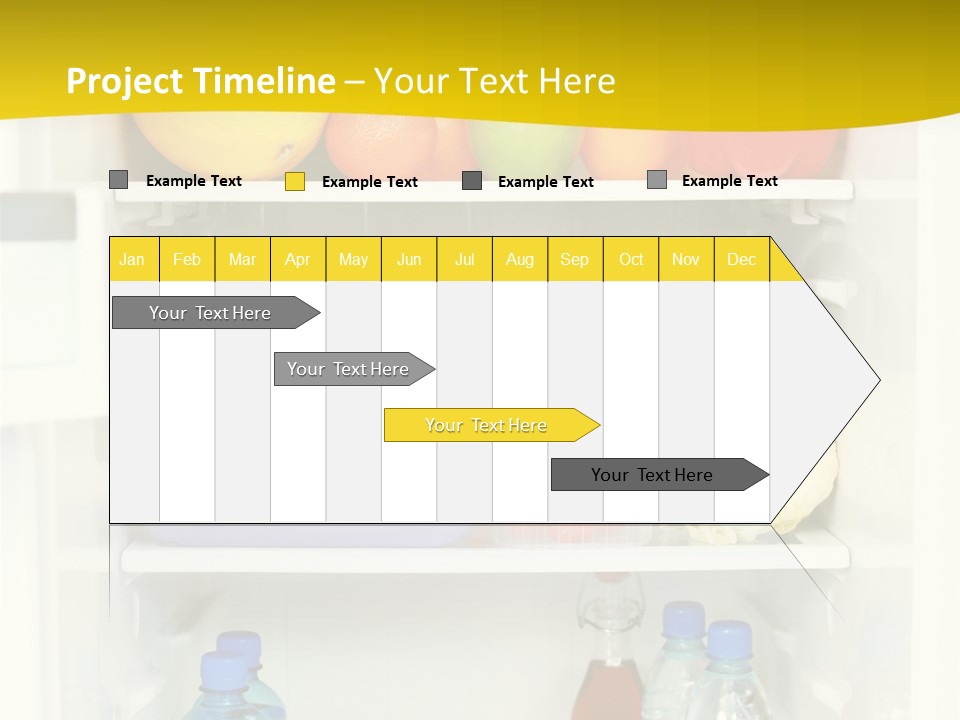 Project Timeline – Your Text Here

Example Text
Example Text
Example Text
Example Text

| Jan | Feb | Mar | Apr | May | Jun | Jul | Aug | Sep | Oct | Nov | Dec |
|---|---|---|---|---|---|---|---|---|---|---|---|

Your Text Here
Your Text Here
Your Text Here
Your Text Here